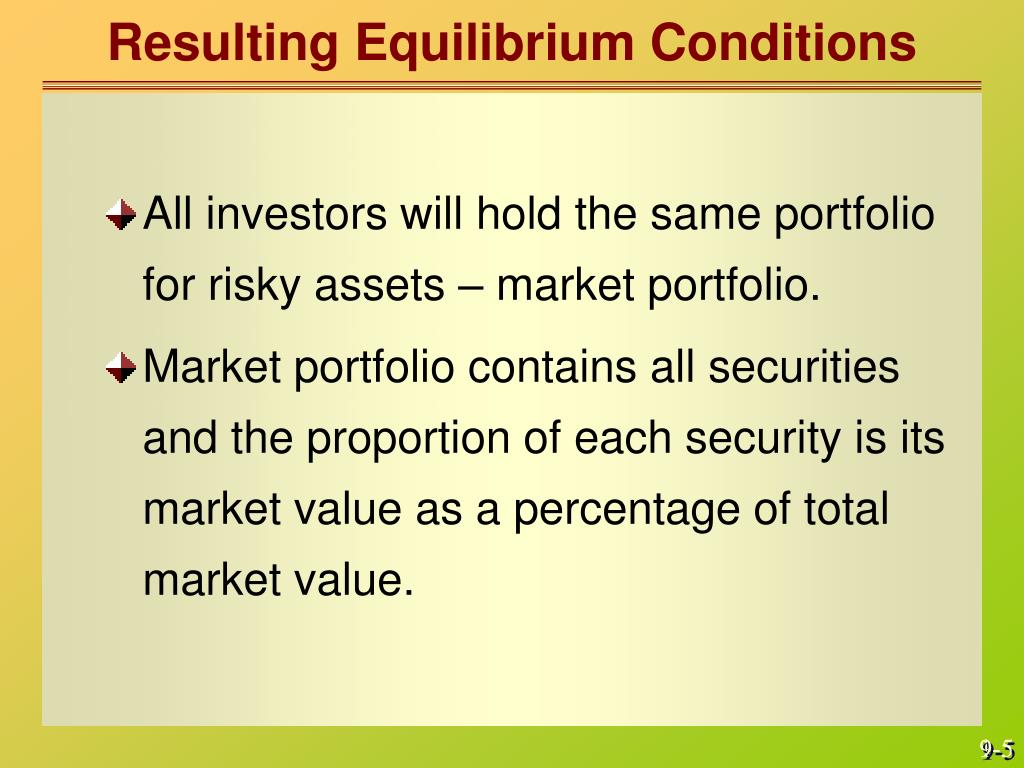 Resulting Equilibrium Conditions

All investors will hold the same portfolio for risky assets – market portfolio.

Market portfolio contains all securities and the proportion of each security is its market value as a percentage of total market value.

9-5